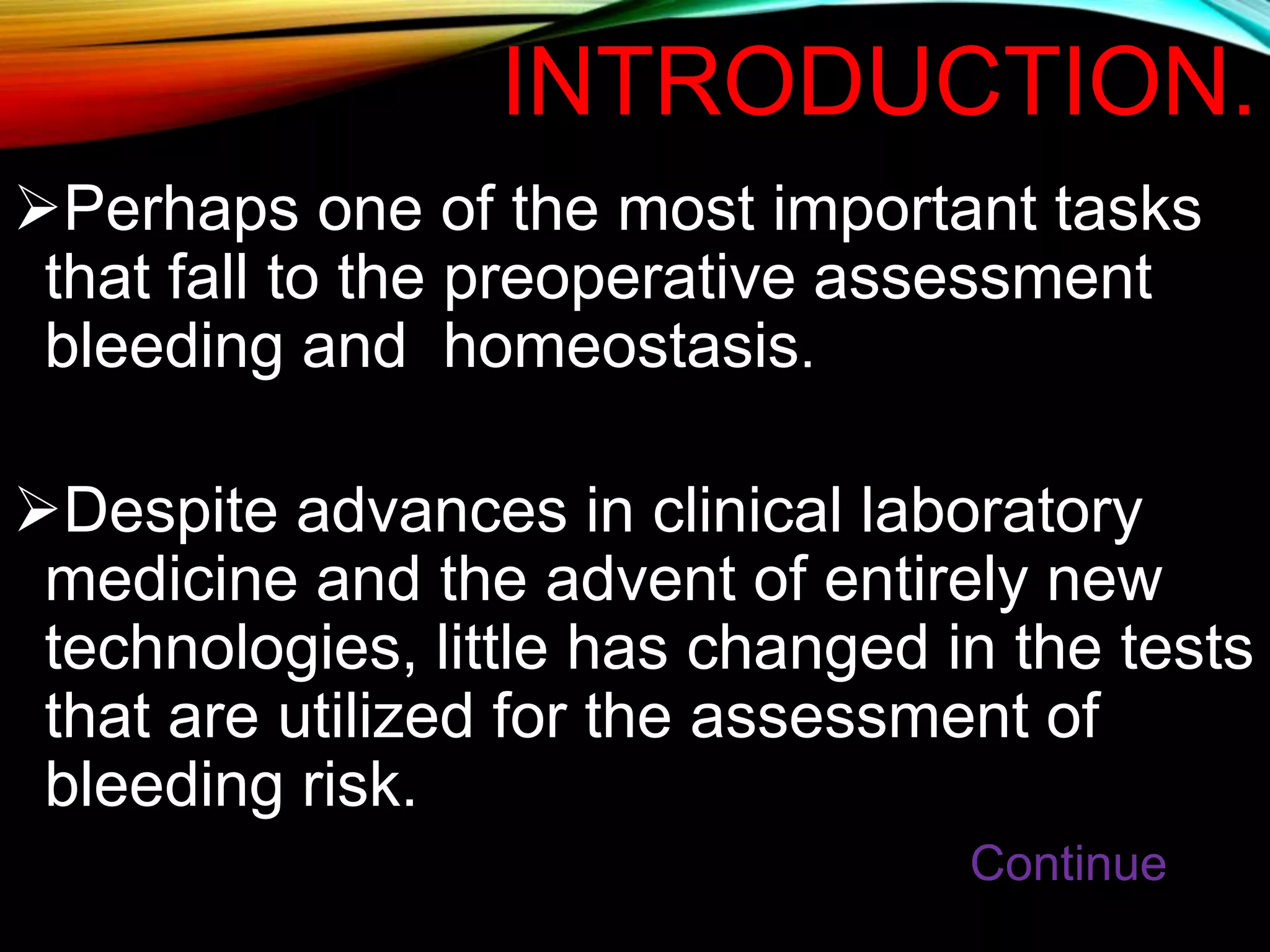 INTRODUCTION.

➢Perhaps one of the most important tasks that fall to the preoperative assessment bleeding and  homeostasis.

➢Despite advances in clinical laboratory medicine and the advent of entirely new technologies, little has changed in the tests that are utilized for the assessment of bleeding risk.

Continue